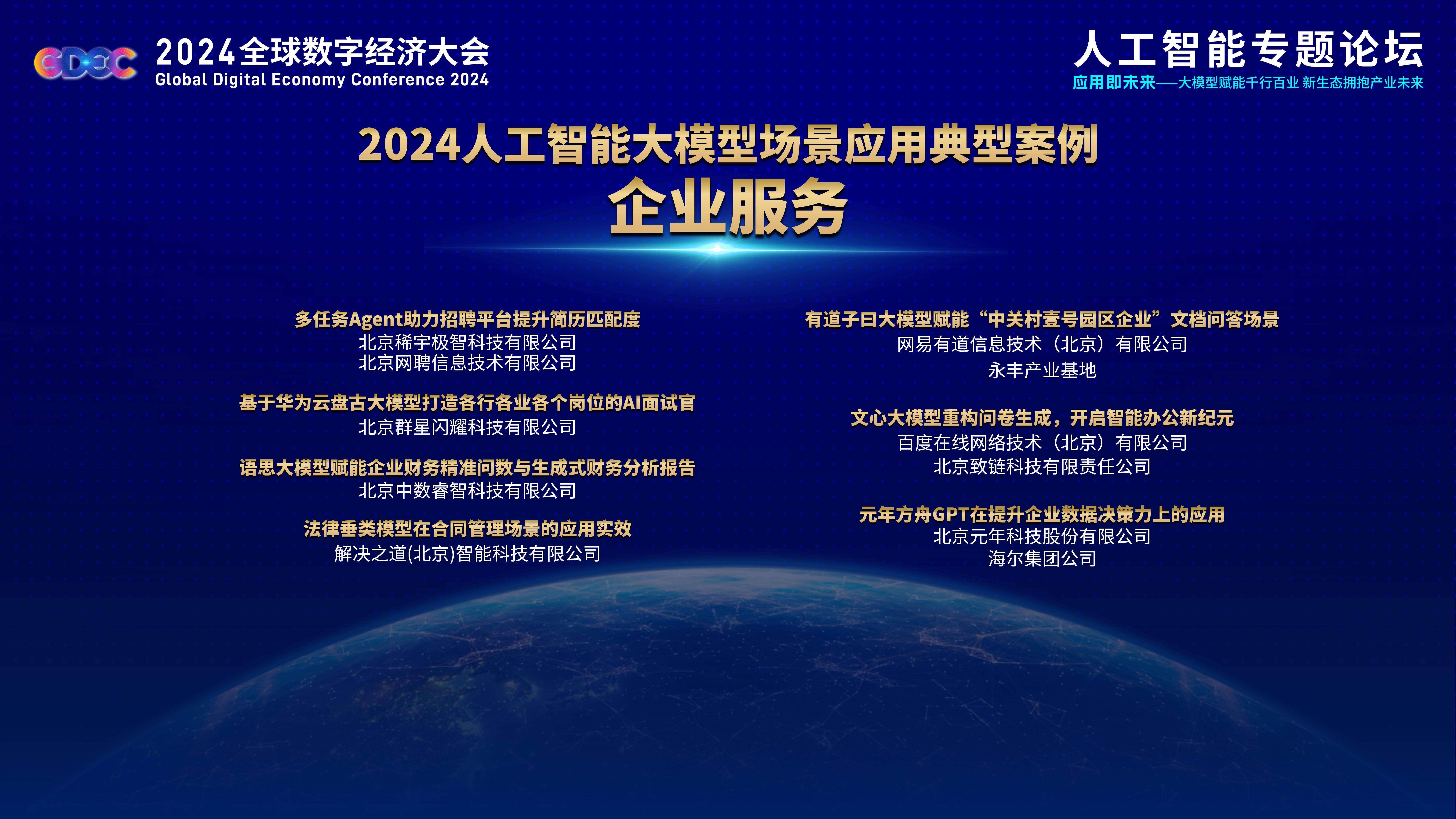 GDEC 2024全球数字经济大会
Global Digital Economy Conference 2024

人工智能专题论坛
应用即未来——大模型赋能千行百业 新生态拥抱产业未来

2024人工智能大模型场景应用典型案例
企业服务

多任务Agent助力招聘平台提升简历匹配度
北京稀宇极智科技有限公司
北京网聘信息技术有限公司

基于华为云盘古大模型打造各行各业各个岗位的AI面试官
北京群星闪耀科技有限公司

语思大模型赋能企业财务精准问数与生成式财务分析报告
北京中数睿智科技有限公司

法律垂类模型在合同管理场景的应用实效
解决之道(北京)智能科技有限公司

有道子曰大模型赋能“中关村壹号园区企业”文档问答场景
网易有道信息技术（北京）有限公司
永丰产业基地

文心大模型重构问卷生成，开启智能办公新纪元
百度在线网络技术（北京）有限公司
北京致链科技有限责任公司

元年方舟GPT在提升企业数据决策力上的应用
北京元年科技股份有限公司
海尔集团公司